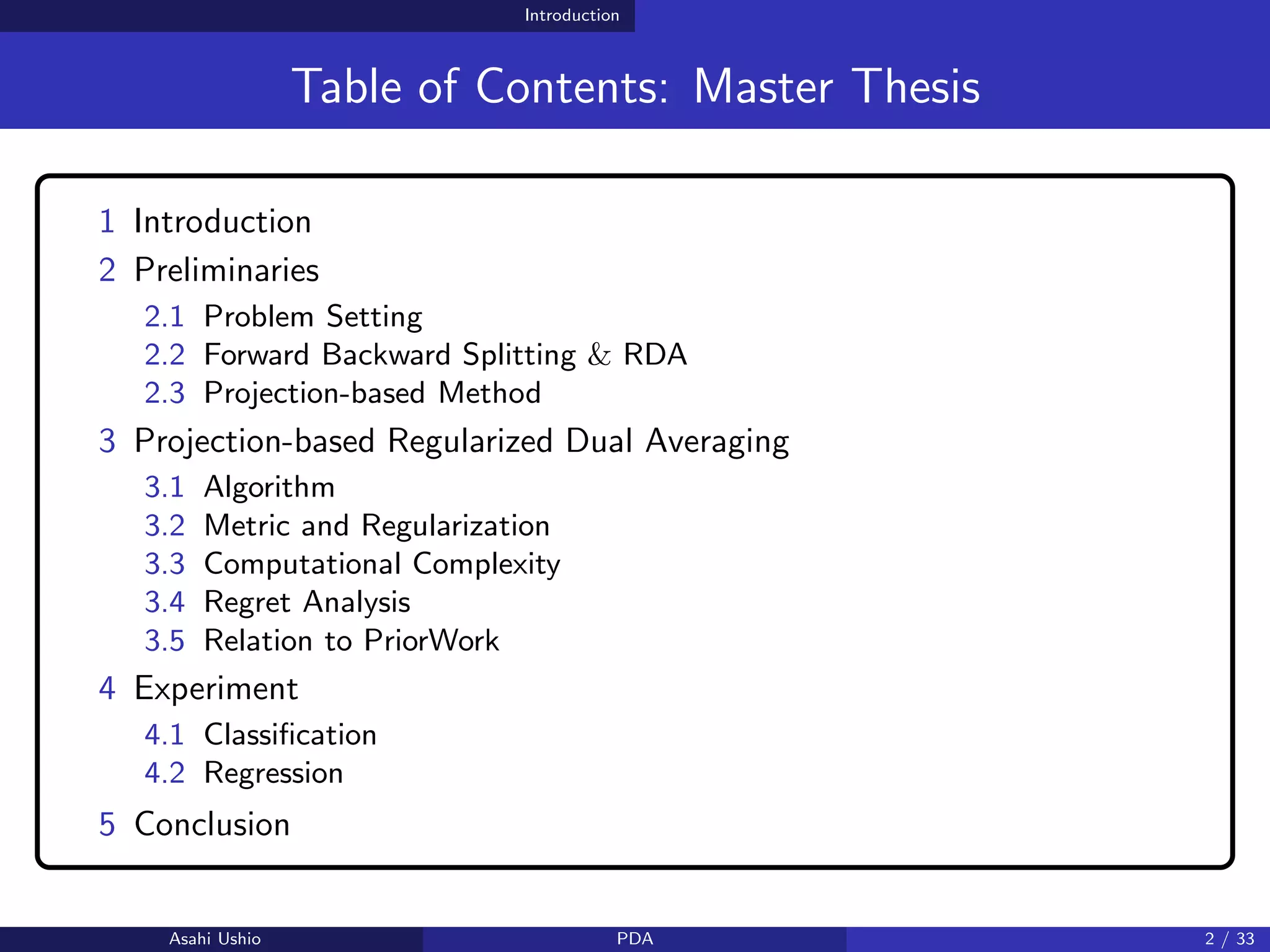 Introduction

Table of Contents: Master Thesis

1 Introduction
2 Preliminaries
2.1 Problem Setting
2.2 Forward Backward Splitting & RDA
2.3 Projection-based Method
3 Projection-based Regularized Dual Averaging
3.1 Algorithm
3.2 Metric and Regularization
3.3 Computational Complexity
3.4 Regret Analysis
3.5 Relation to PriorWork
4 Experiment
4.1 Classification
4.2 Regression
5 Conclusion

Asahi Ushio PDA 2 / 33